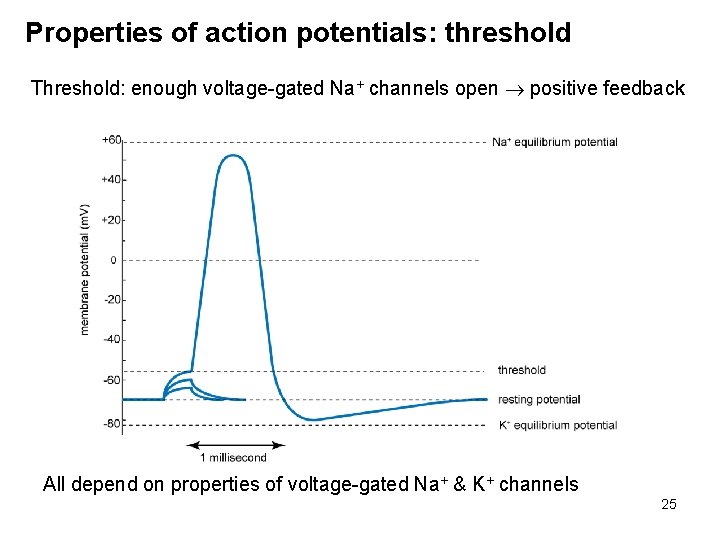 Properties of action potentials: threshold

Threshold: enough voltage-gated $Na^+$ channels open $\rightarrow$ positive feedback

+60
+40
+20
0
-20
-40
-60
-80
membrane potential (mV)

$Na^+$ equilibrium potential
threshold
resting potential
$K^+$ equilibrium potential

1 millisecond

All depend on properties of voltage-gated $Na^+$ & $K^+$ channels

25